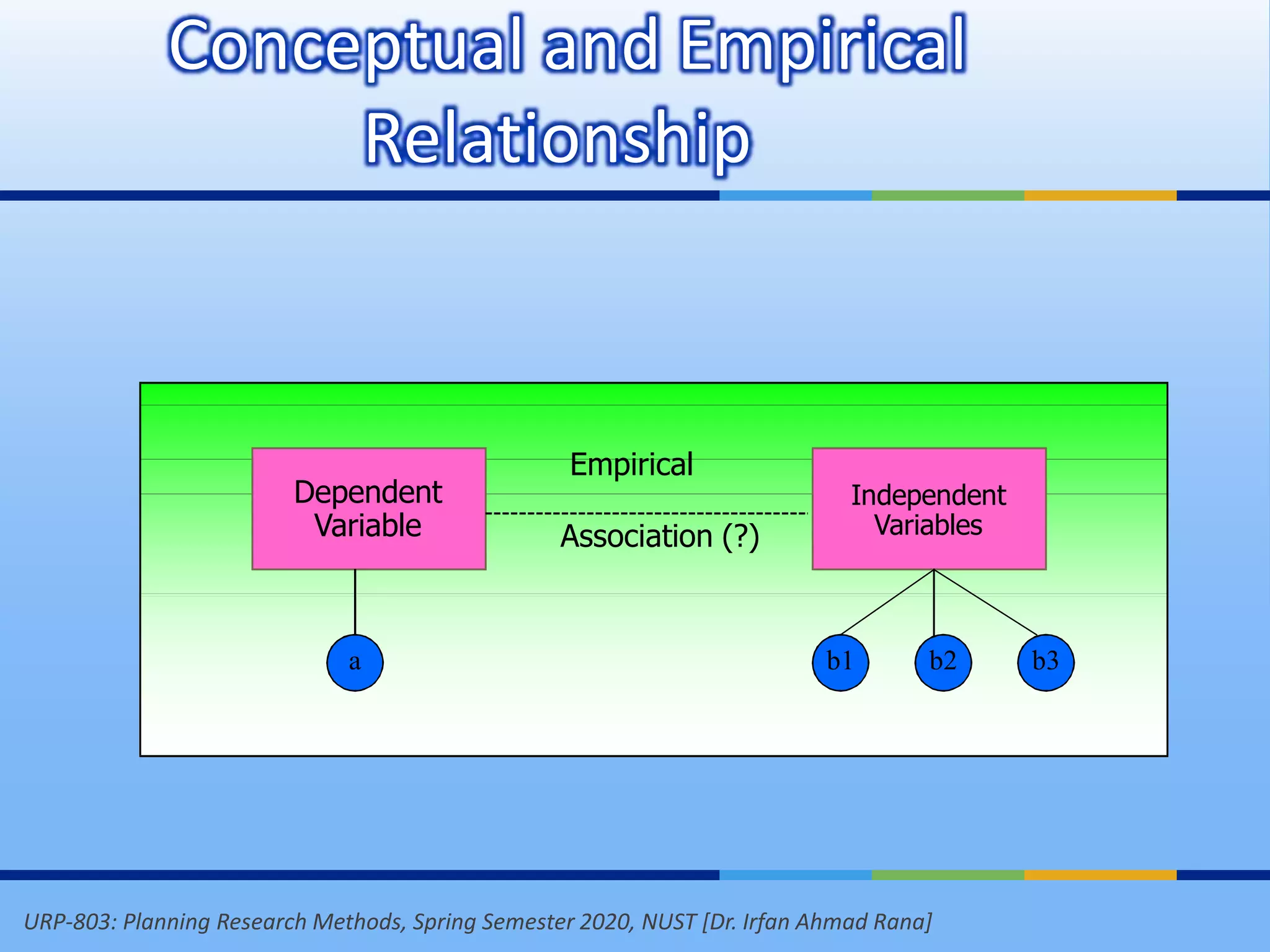 Conceptual and Empirical Relationship

Dependent Variable

Empirical

Association (?)

Independent Variables

a

b1

b2

b3

URP-803: Planning Research Methods, Spring Semester 2020, NUST [Dr. Irfan Ahmad Rana]